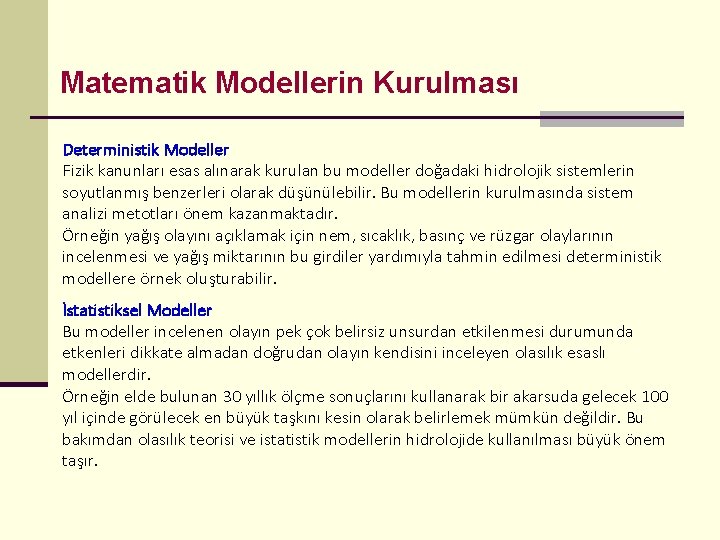 Matematik Modellerin Kurulması

Deterministik Modeller
Fizik kanunları esas alınarak kurulan bu modeller doğadaki hidrolojik sistemlerin soyutlanmış benzerleri olarak düşünülebilir. Bu modellerin kurulmasında sistem analizi metotları önem kazanmaktadır.
Örneğin yağış olayını açıklamak için nem, sıcaklık, basınç ve rüzgar olaylarının incelenmesi ve yağış miktarının bu girdiler yardımıyla tahmin edilmesi deterministik modellere örnek oluşturabilir.

İstatistiksel Modeller
Bu modeller incelenen olayın pek çok belirsiz unsurdan etkilenmesi durumunda etkenleri dikkate almadan doğrudan olayın kendisini inceleyen olasılık esaslı modellerdir.
Örneğin elde bulunan 30 yıllık ölçme sonuçlarını kullanarak bir akarsuda gelecek 100 yıl içinde görülecek en büyük taşkını kesin olarak belirlemek mümkün değildir. Bu bakımdan olasılık teorisi ve istatistik modellerin hidrolojide kullanılması büyük önem taşır.